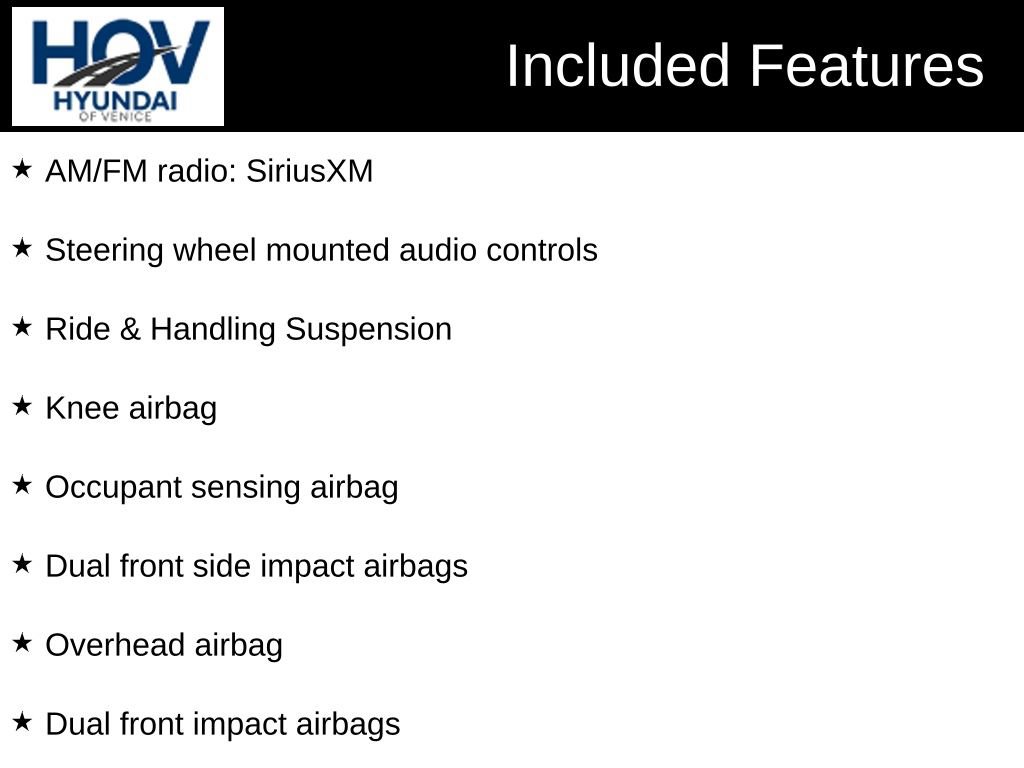 HOV
HYUNDAI
OF VENICE

Included Features

★ AM/FM radio: SiriusXM

★ Steering wheel mounted audio controls

★ Ride & Handling Suspension

★ Knee airbag

★ Occupant sensing airbag

★ Dual front side impact airbags

★ Overhead airbag

★ Dual front impact airbags